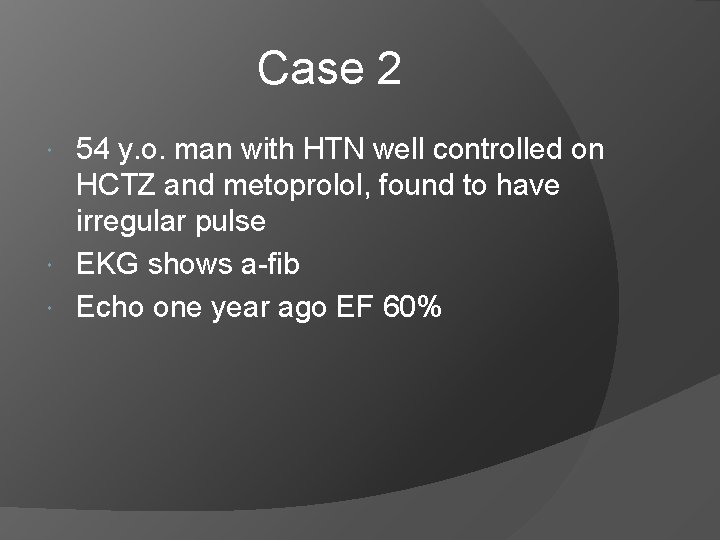 Case 2

54 y.o. man with HTN well controlled on HCTZ and metoprolol, found to have irregular pulse

EKG shows a-fib

Echo one year ago EF 60%